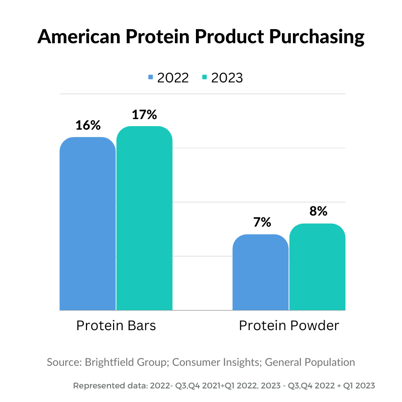 American Protein Product Purchasing

2022 2023

16%
17%
7%
8%

Protein Bars
Protein Powder

Source: Brightfield Group; Consumer Insights; General Population

Represented data: 2022- Q3,Q4 2021+Q1 2022, 2023 - Q3,Q4 2022 + Q1 2023